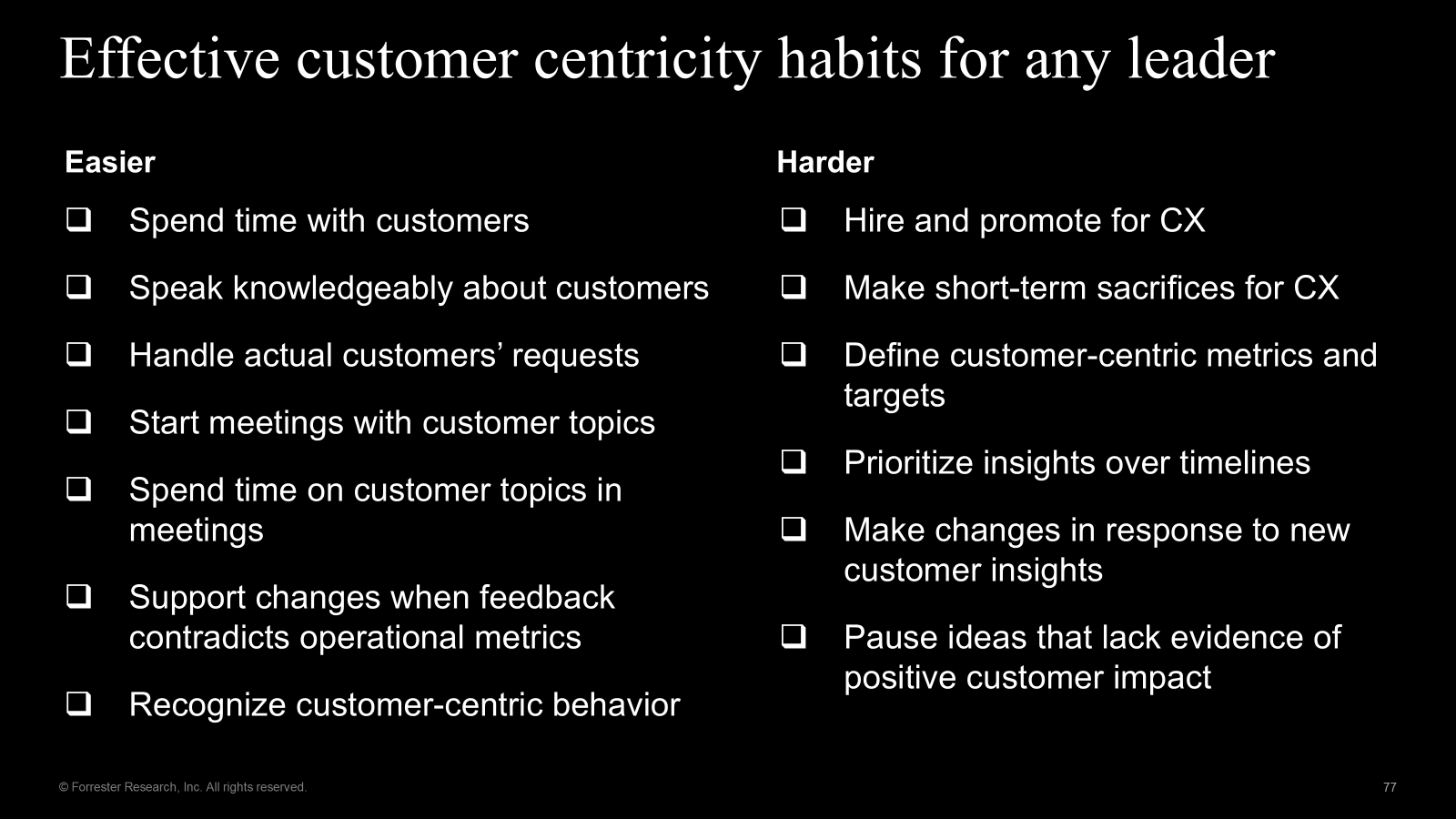 Effective customer centricity habits for any leader

Easier

❑ Spend time with customers

❑ Speak knowledgeably about customers

❑ Handle actual customers' requests

❑ Start meetings with customer topics

❑ Spend time on customer topics in meetings

❑ Support changes when feedback contradicts operational metrics

❑ Recognize customer-centric behavior

Harder

❑ Hire and promote for CX

❑ Make short-term sacrifices for CX

❑ Define customer-centric metrics and targets

❑ Prioritize insights over timelines

❑ Make changes in response to new customer insights

❑ Pause ideas that lack evidence of positive customer impact

© Forrester Research, Inc. All rights reserved.

77